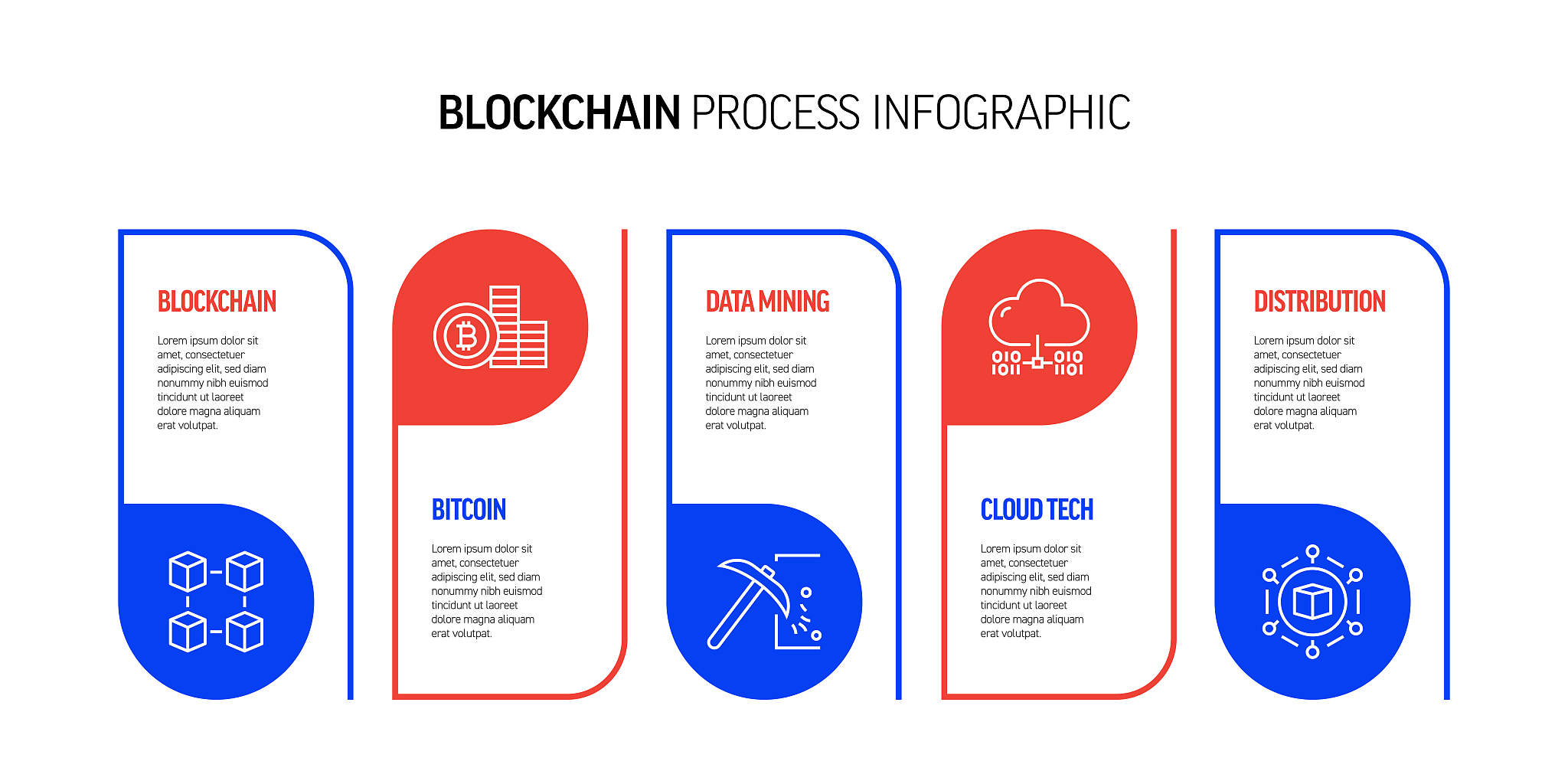 BLOCKCHAIN PROCESS INFOGRAPHIC

BLOCKCHAIN

Lorem ipsum dolor sit amet, consectetuer adipiscing elit, sed diam nonummy nibh euismod tincidunt ut laoreet dolore magna aliquam erat volutpat.

BITCOIN

Lorem ipsum dolor sit amet, consectetuer adipiscing elit, sed diam nonummy nibh euismod tincidunt ut laoreet dolore magna aliquam erat volutpat.

DATA MINING

Lorem ipsum dolor sit amet, consectetuer adipiscing elit, sed diam nonummy nibh euismod tincidunt ut laoreet dolore magna aliquam erat volutpat.

CLOUD TECH

Lorem ipsum dolor sit amet, consectetuer adipiscing elit, sed diam nonummy nibh euismod tincidunt ut laoreet dolore magna aliquam erat volutpat.

DISTRIBUTION

Lorem ipsum dolor sit amet, consectetuer adipiscing elit, sed diam nonummy nibh euismod tincidunt ut laoreet dolore magna aliquam erat volutpat.